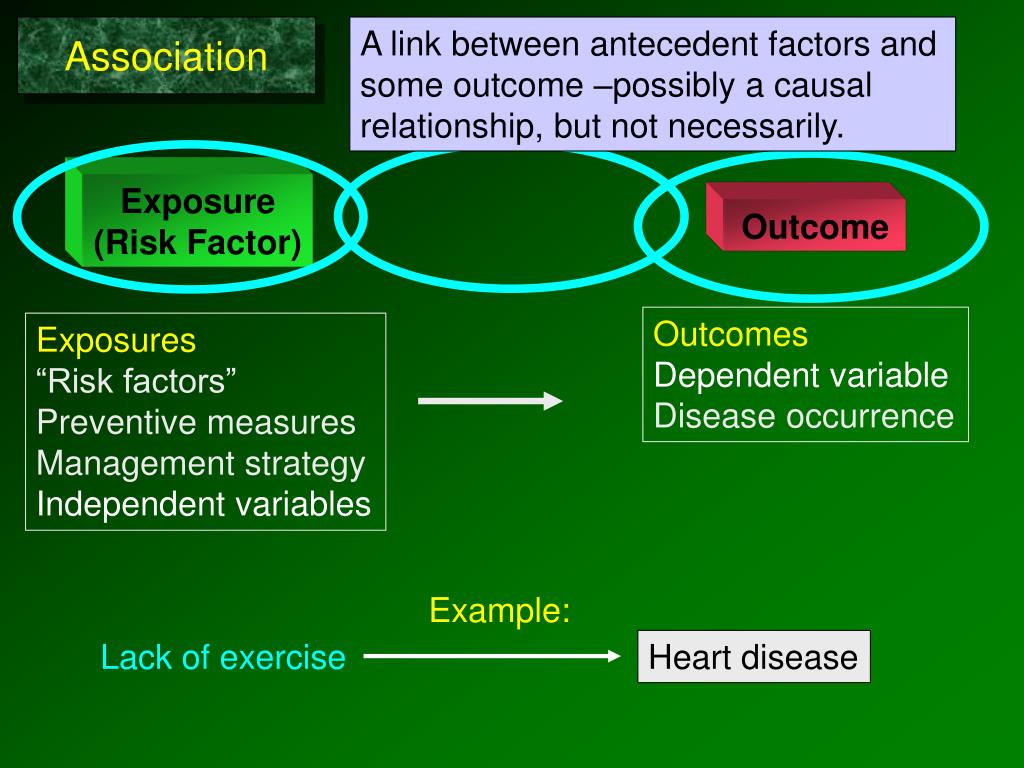 Association

A link between antecedent factors and some outcome –possibly a causal relationship, but not necessarily.

Exposure
(Risk Factor)

Outcome

Exposures
“Risk factors”
Preventive measures
Management strategy
Independent variables

Outcomes
Dependent variable
Disease occurrence

Example:

Lack of exercise

Heart disease